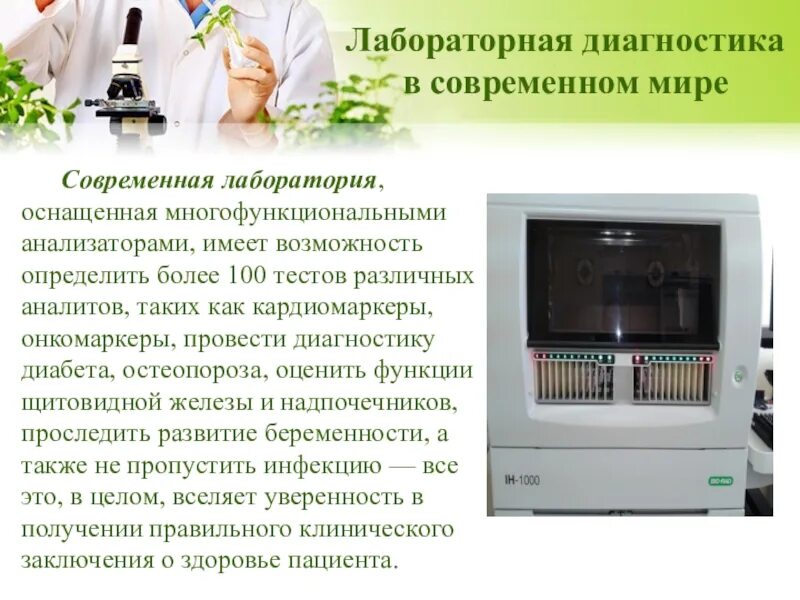 Лабораторная диагностика в современном мире

Современная лаборатория, оснащенная многофункциональными анализаторами, имеет возможность определить более 100 тестов различных аналитов, таких как кардиомаркеры, онкомаркеры, провести диагностику диабета, остеопороза, оценить функции щитовидной железы и надпочечников, проследить развитие беременности, а также не пропустить инфекцию — все это, в целом, вселяет уверенность в получении правильного клинического заключения о здоровье пациента.

IH-1000

BIO-RAD